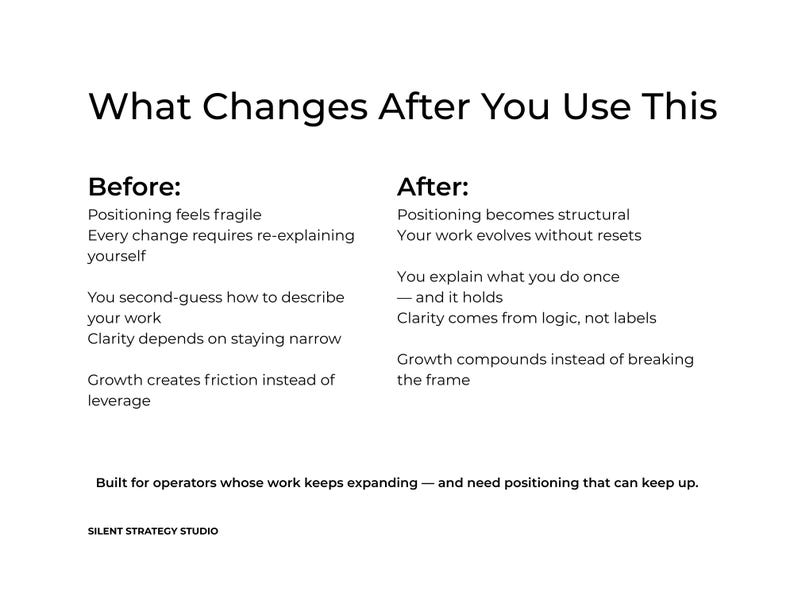 What Changes After You Use This

Before:
Positioning feels fragile
Every change requires re-explaining yourself

You second-guess how to describe your work
Clarity depends on staying narrow

Growth creates friction instead of leverage

After:
Positioning becomes structural
Your work evolves without resets

You explain what you do once
— and it holds
Clarity comes from logic, not labels

Growth compounds instead of breaking the frame

Built for operators whose work keeps expanding — and need positioning that can keep up.

SILENT STRATEGY STUDIO